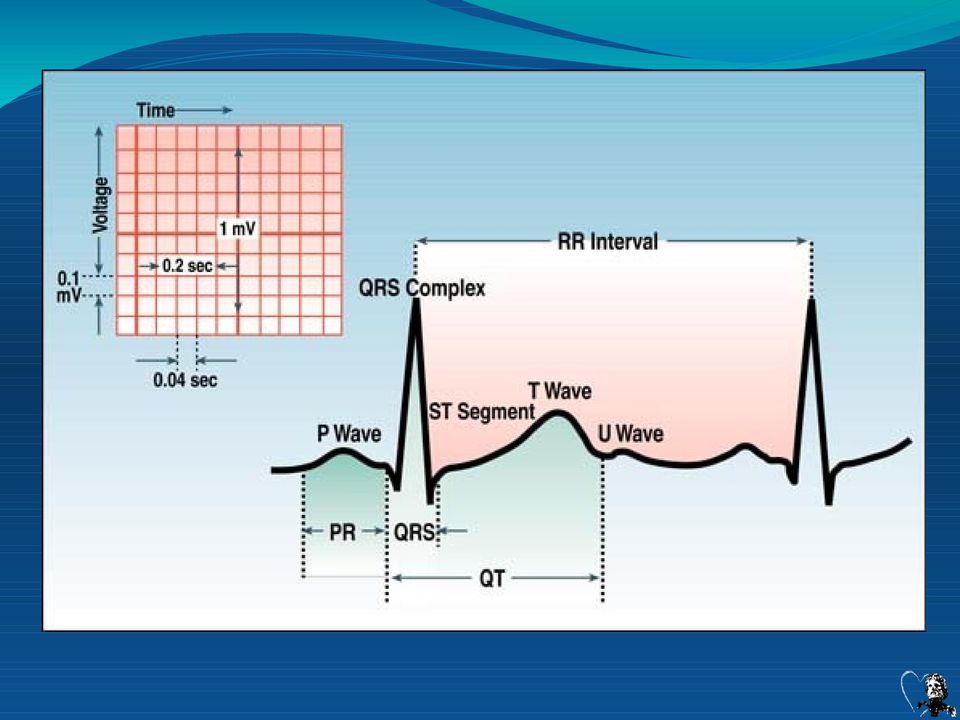 Time

Voltage

1 mV

0.2 sec

0.1 mV

0.04 sec

RR Interval

QRS Complex

T Wave

ST Segment

P Wave

U Wave

PR

QRS

QT